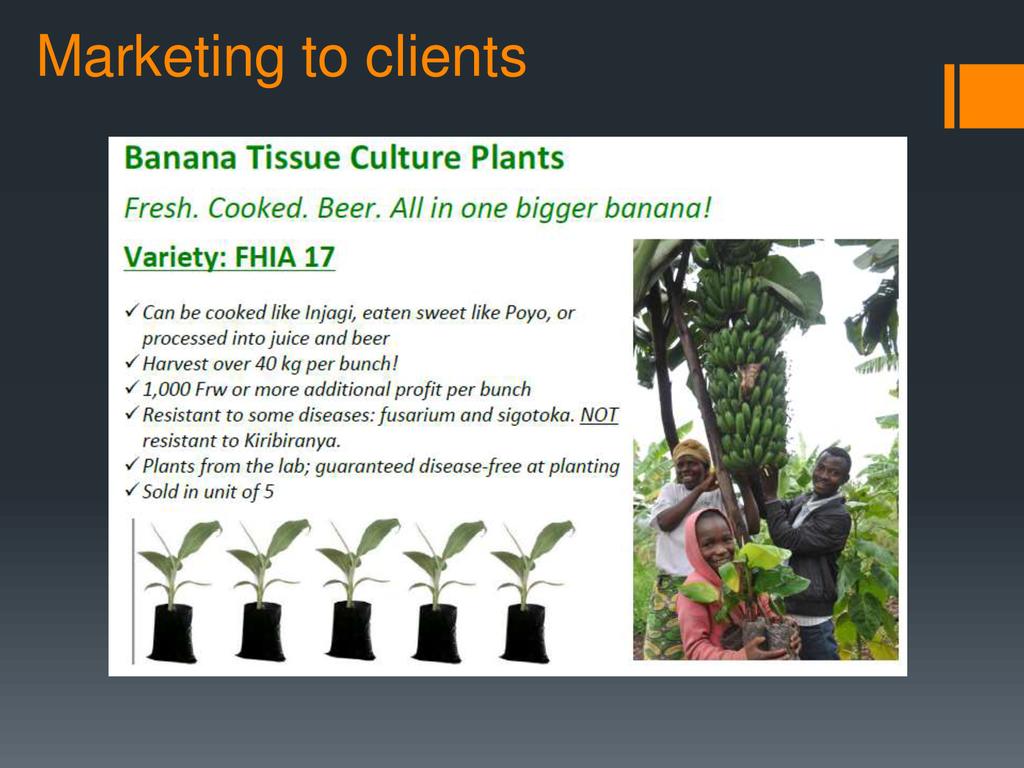 Marketing to clients

Banana Tissue Culture Plants

Fresh. Cooked. Beer. All in one bigger banana!

Variety: FHIA 17

✓ Can be cooked like Injagi, eaten sweet like Poyo, or processed into juice and beer
✓ Harvest over 40 kg per bunch!
✓ 1,000 Frw or more additional profit per bunch
✓ Resistant to some diseases: fusarium and sigotoka. NOT resistant to Kiribiranya.
✓ Plants from the lab; guaranteed disease-free at planting
✓ Sold in unit of 5